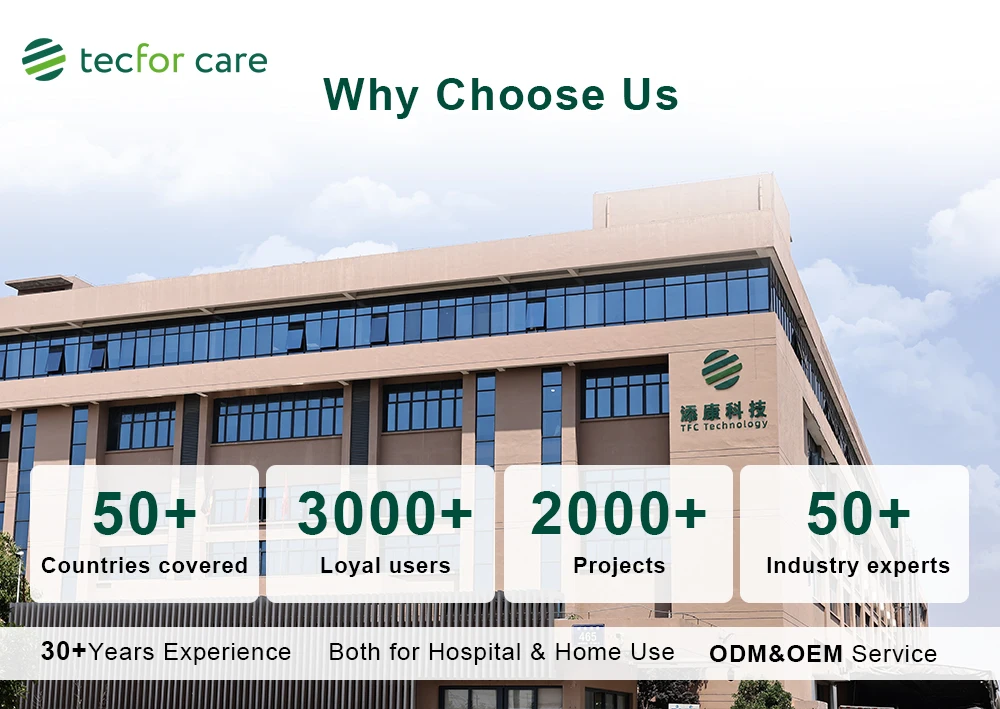 tecfor care

Why Choose Us

添康科技
TFC Technology

50+
Countries covered

3000+
Loyal users

2000+
Projects

50+
Industry experts

465

30+Years Experience Both for Hospital & Home Use ODM&OEM Service